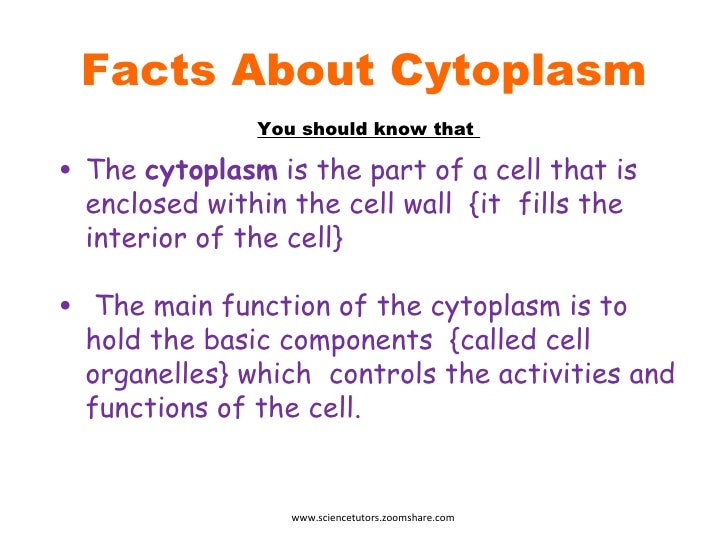 Facts About Cytoplasm

You should know that

• The cytoplasm is the part of a cell that is enclosed within the cell wall {it fills the interior of the cell}

• The main function of the cytoplasm is to hold the basic components {called cell organelles} which controls the activities and functions of the cell.

www.sciencetutors.zoomshare.com